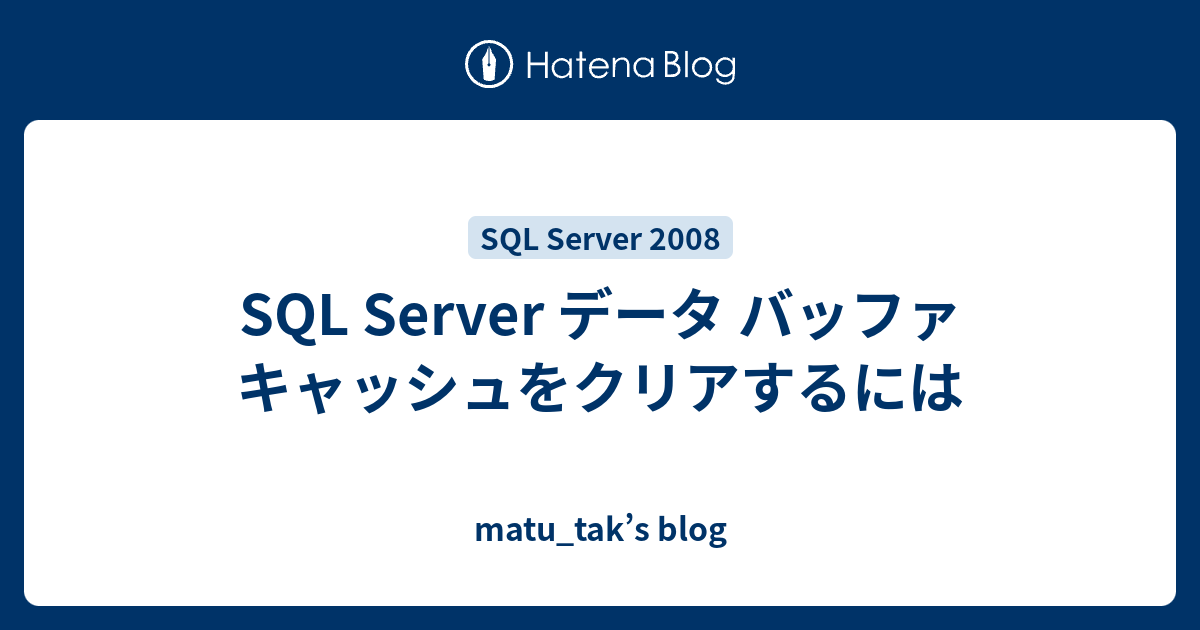 Hatena Blog

SQL Server 2008

SQL Server データ バッファ キャッシュをクリアするには

matu_tak's blog